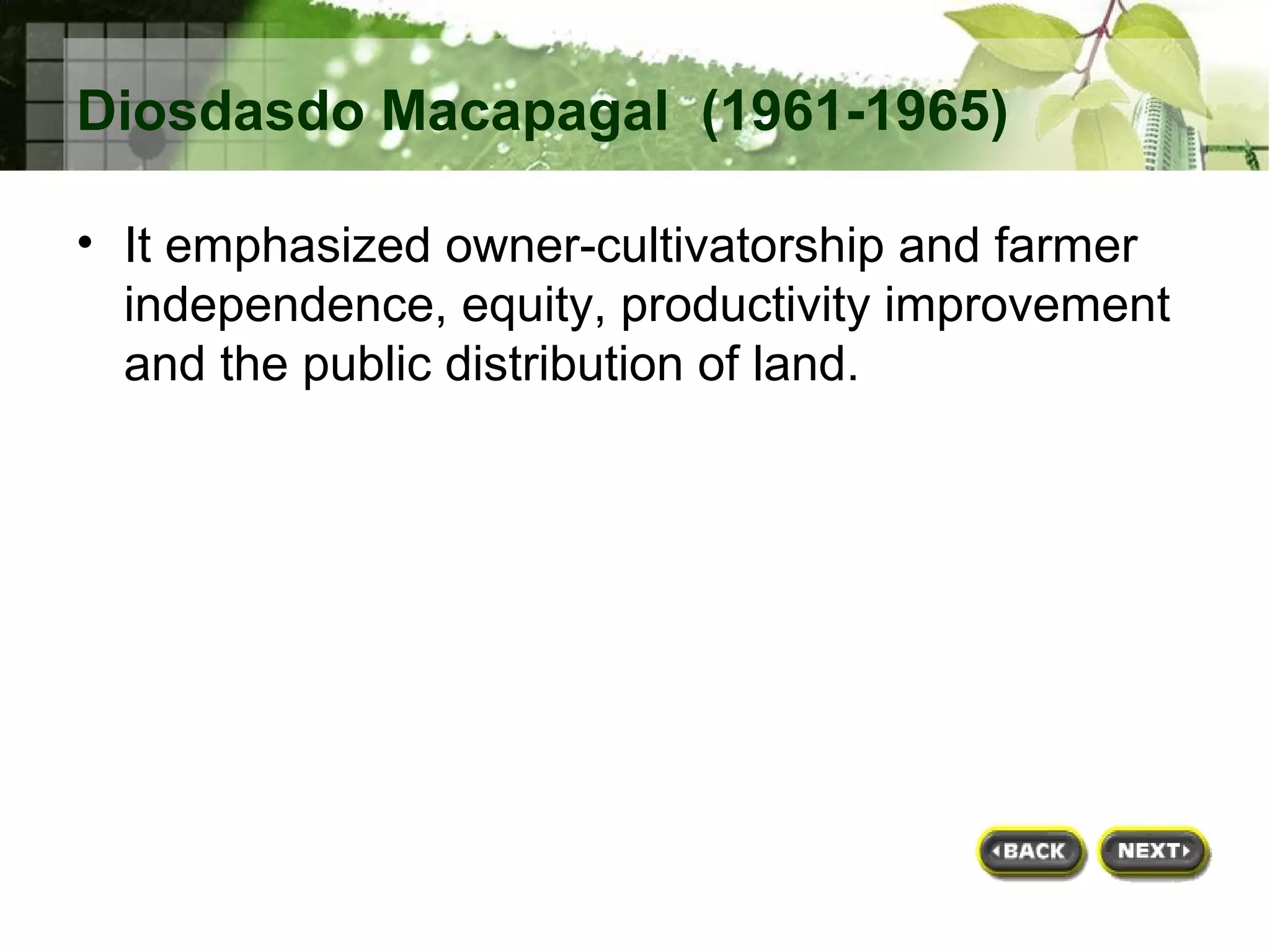 Diosdasdo Macapagal (1961-1965)

• It emphasized owner-cultivatorship and farmer independence, equity, productivity improvement and the public distribution of land.

BACK NEXT